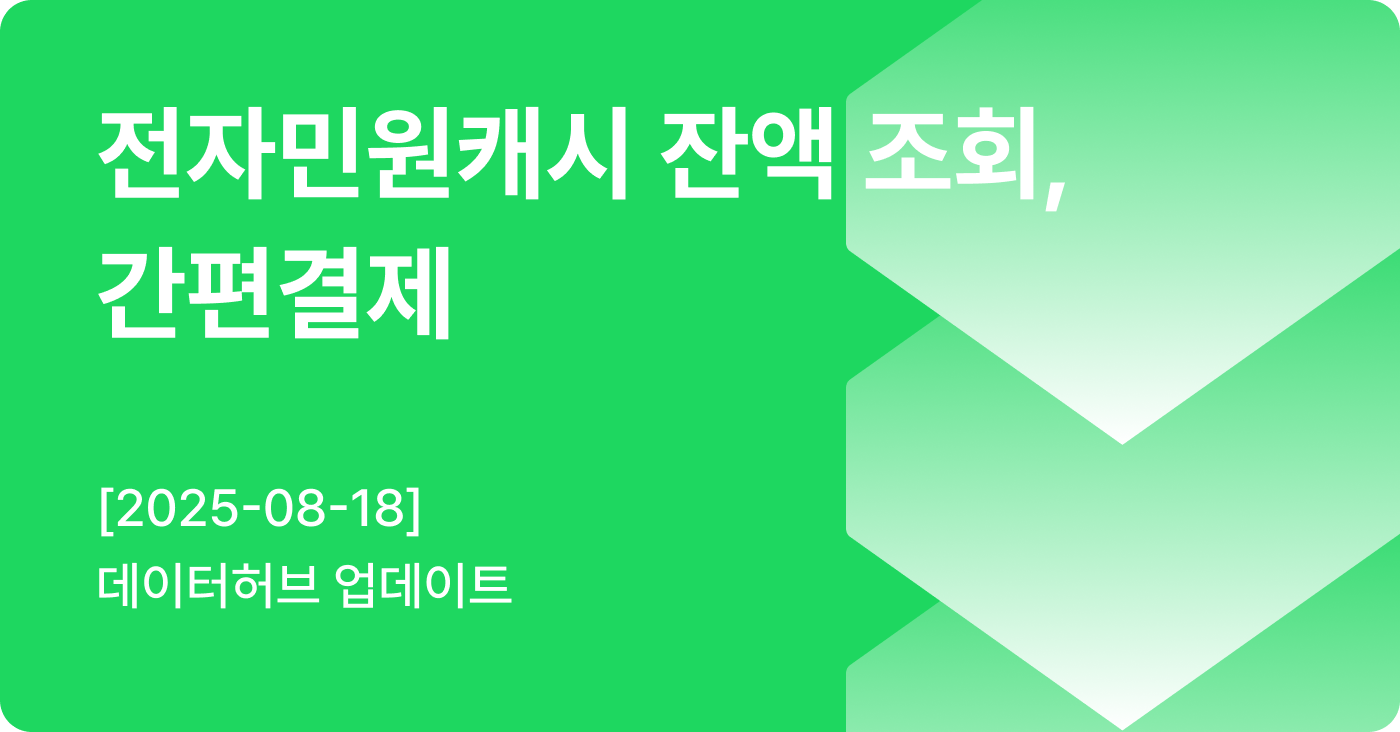 전자민원캐시 잔액 조회,
간편결제

[2025-08-18]
데이터허브 업데이트